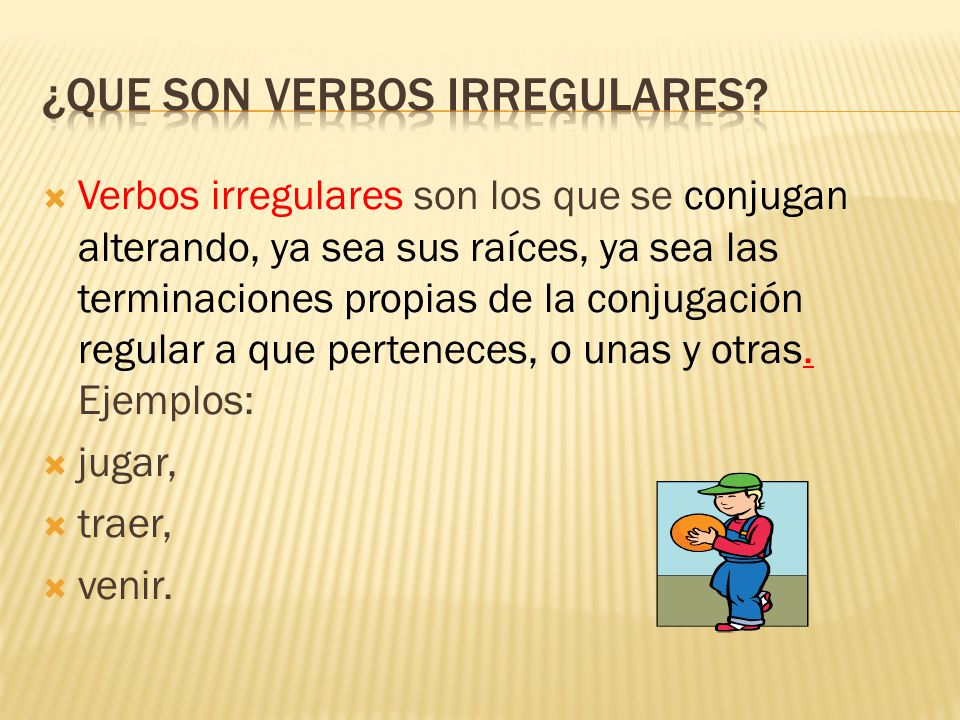 ¿QUE SON VERBOS IRREGULARES?

Verbos irregulares son los que se conjugan alterando, ya sea sus raíces, ya sea las terminaciones propias de la conjugación regular a que perteneces, o unas y otras. Ejemplos:

jugar,

traer,

venir.